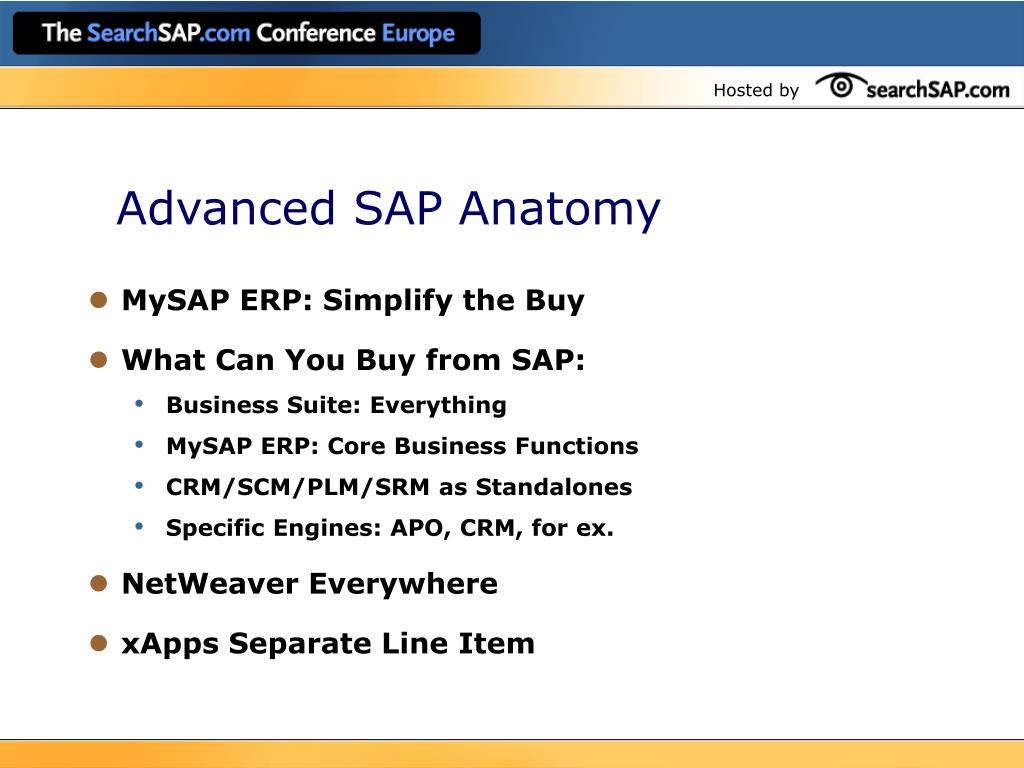 The SearchSAP.com Conference Europe

Hosted by searchSAP.com

Advanced SAP Anatomy

- MySAP ERP: Simplify the Buy
- What Can You Buy from SAP:
  - Business Suite: Everything
  - MySAP ERP: Core Business Functions
  - CRM/SCM/PLM/SRM as Standalones
  - Specific Engines: APO, CRM, for ex.
- NetWeaver Everywhere
- xApps Separate Line Item